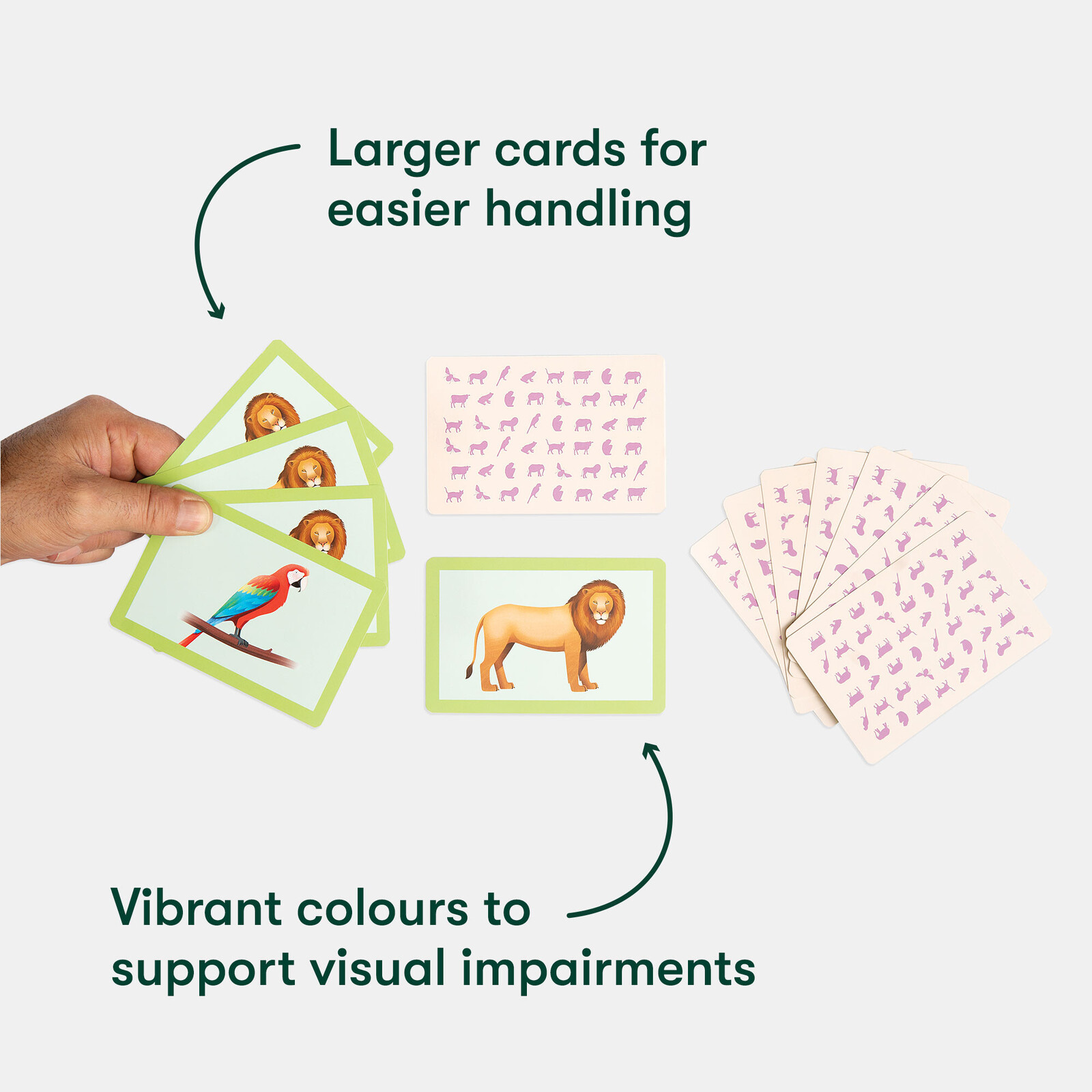 Larger cards for easier handling

Vibrant colours to support visual impairments